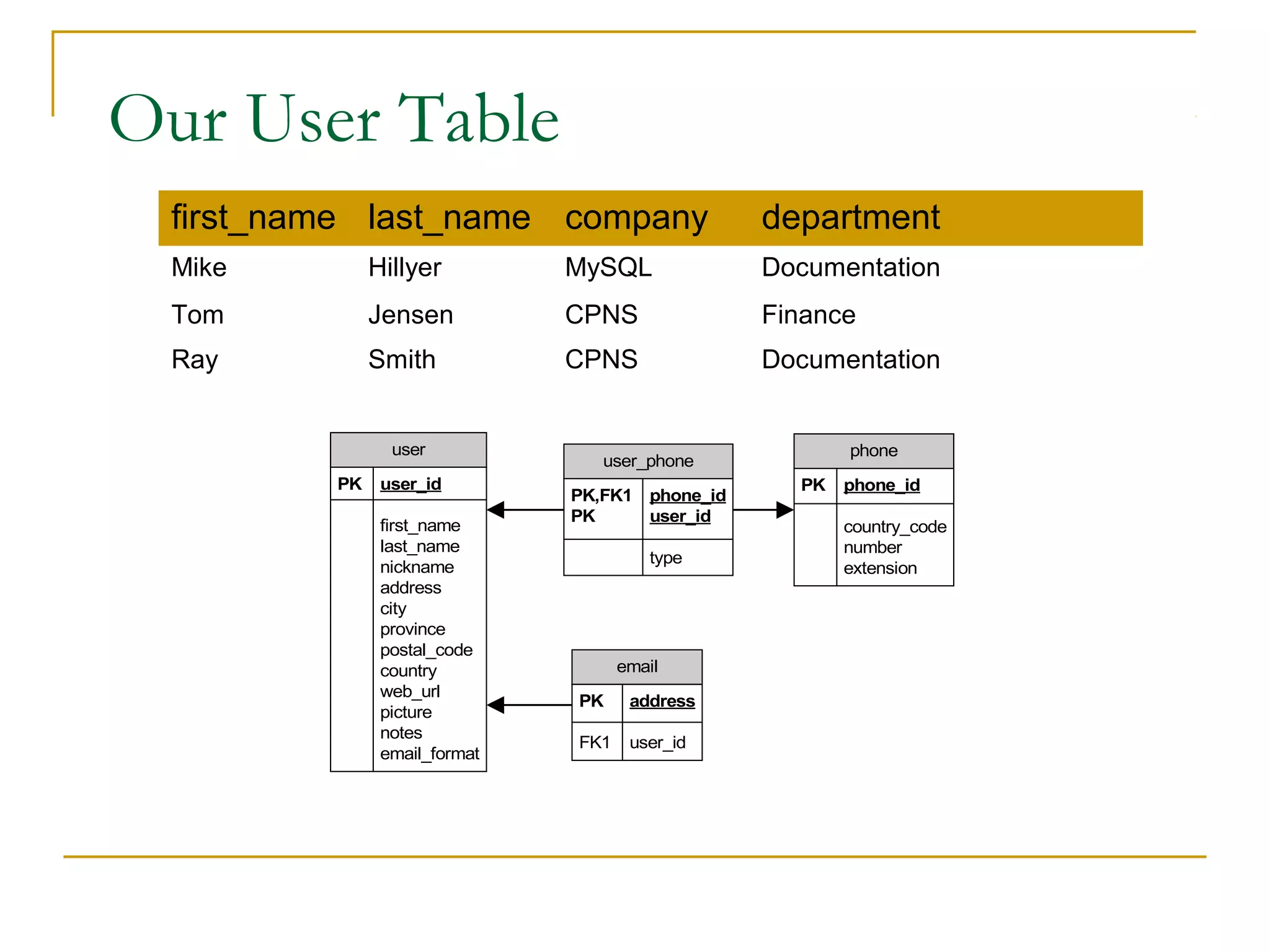 Our User Table

| first_name | last_name | company | department |
|---|---|---|---|
| Mike | Hillyer | MySQL | Documentation |
| Tom | Jensen | CPNS | Finance |
| Ray | Smith | CPNS | Documentation |

user
PK user_id
first_name
last_name
nickname
address
city
province
postal_code
country
web_url
picture
notes
email_format

user_phone
PK,FK1 phone_id
PK user_id
type

phone
PK phone_id
country_code
number
extension

email
PK address
FK1 user_id